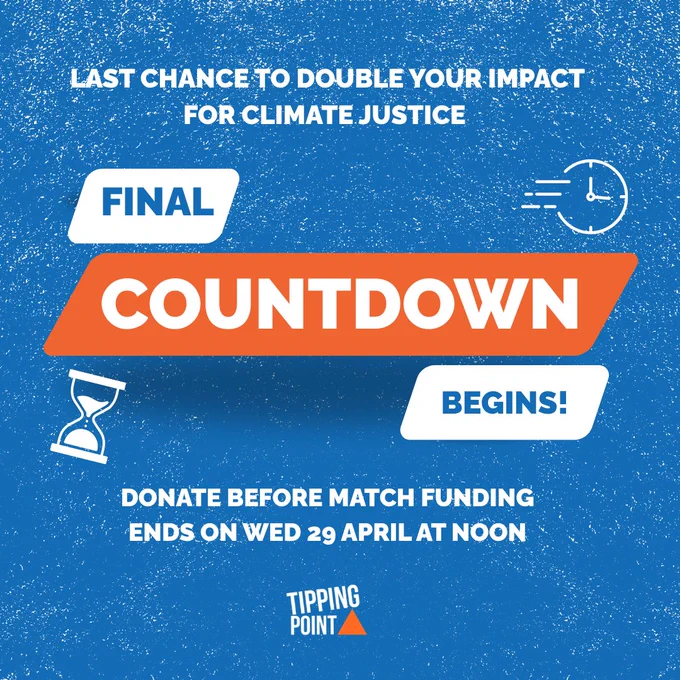 LAST CHANCE TO DOUBLE YOUR IMPACT FOR CLIMATE JUSTICE

FINAL

COUNTDOWN

BEGINS!

DONATE BEFORE MATCH FUNDING ENDS ON WED 29 APRIL AT NOON

TIPPING POINT